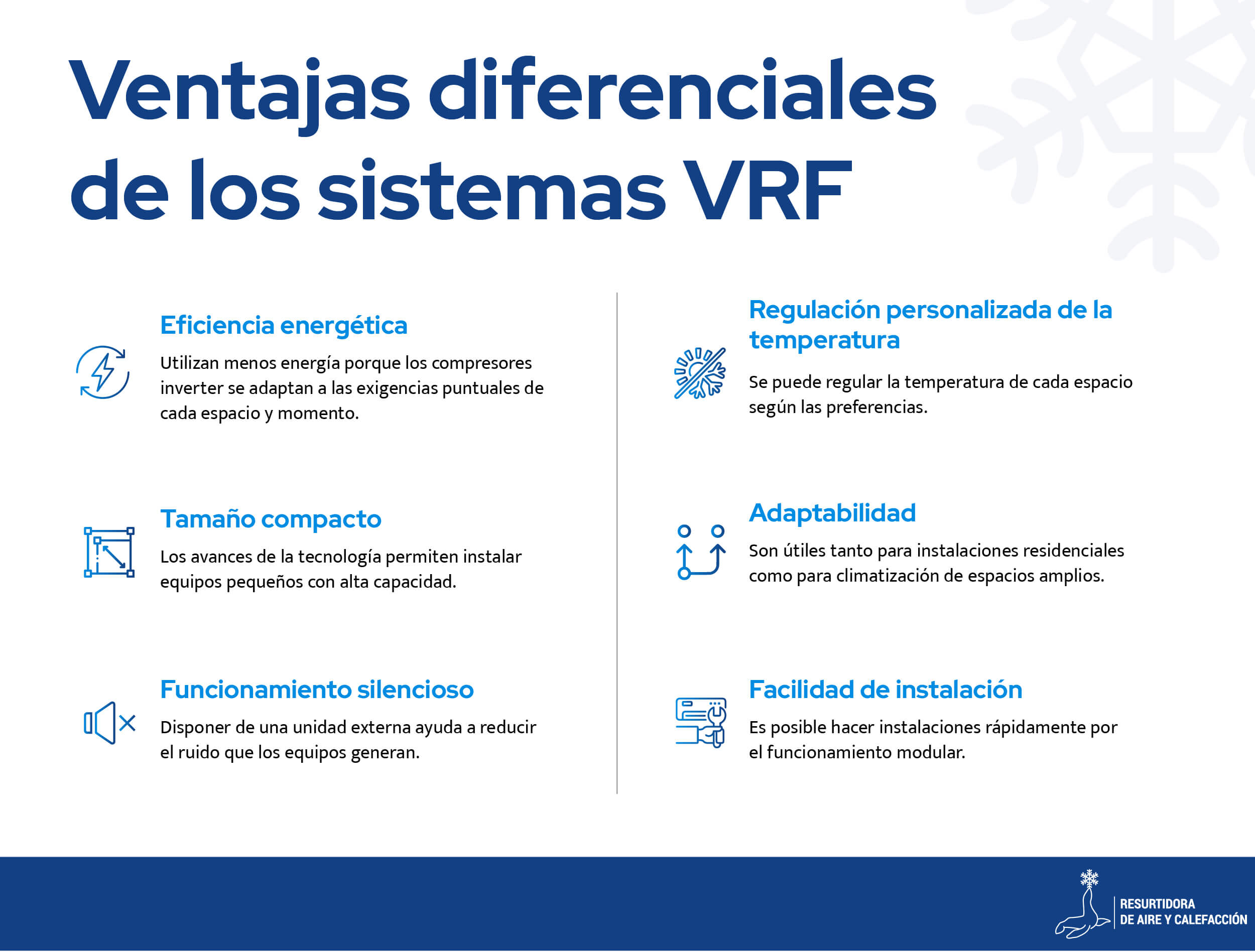 Ventajas diferenciales de los sistemas VRF

Eficiencia energética

Utilizan menos energía porque los compresores inverter se adaptan a las exigencias puntuales de cada espacio y momento.

Tamaño compacto

Los avances de la tecnología permiten instalar equipos pequeños con alta capacidad.

Funcionamiento silencioso

Disponer de una unidad externa ayuda a reducir el ruido que los equipos generan.

Regulación personalizada de la temperatura

Se puede regular la temperatura de cada espacio según las preferencias.

Adaptabilidad

Son útiles tanto para instalaciones residenciales como para climatización de espacios amplios.

Facilidad de instalación

Es posible hacer instalaciones rápidamente por el funcionamiento modular.

RESURTIDORA DE AIRE Y CALEFACCIÓN